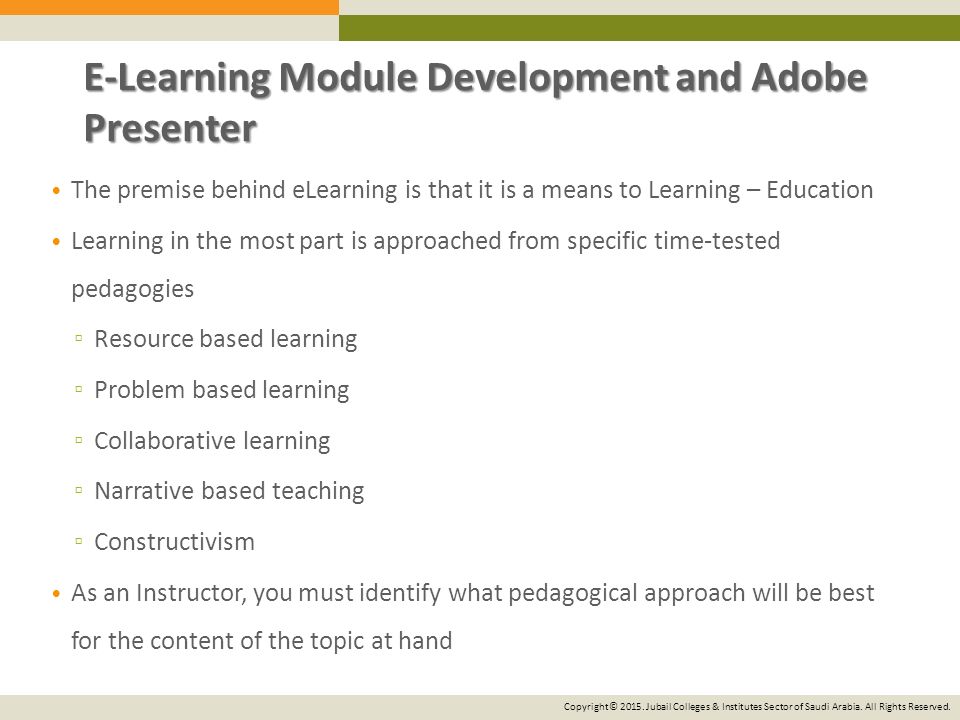 E-Learning Module Development and Adobe Presenter

• The premise behind eLearning is that it is a means to Learning – Education

• Learning in the most part is approached from specific time-tested pedagogies

▫ Resource based learning

▫ Problem based learning

▫ Collaborative learning

▫ Narrative based teaching

▫ Constructivism

• As an Instructor, you must identify what pedagogical approach will be best for the content of the topic at hand

Copyright© 2015. Jubail Colleges & Institutes Sector of Saudi Arabia. All Rights Reserved.